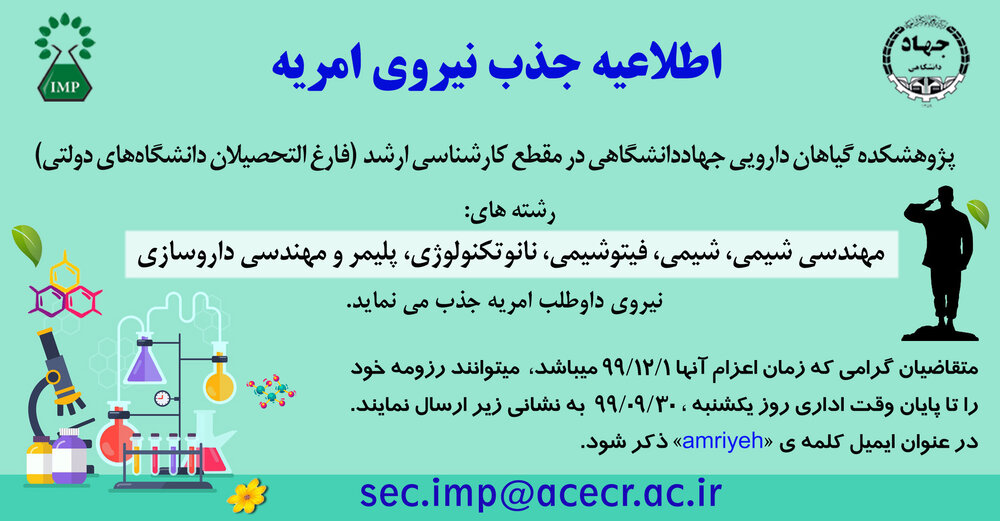 IMP

جهاد دانشگاهی

اطلاعیه جذب نیروی امریه

پژوهشکده گیاهان دارویی جهاددانشگاهی در مقطع کارشناسی ارشد (فارغ التحصیلان دانشگاه‌های دولتی)

رشته های:

مهندسی شیمی، شیمی، فیتوشیمی، نانوتکنولوژی، پلیمر و مهندسی داروسازی

نیروی داوطلب امریه جذب می نماید.

متقاضیان گرامی که زمان اعزام آنها ۹۹/۱۲/۱ میباشد، میتوانند رزومه خود را تا پایان وقت اداری روز یکشنبه ، ۹۹/۰۹/۳۰ به نشانی زیر ارسال نمایند. در عنوان ایمیل کلمه ی «amriyeh» ذکر شود.

sec.imp@acecr.ac.ir